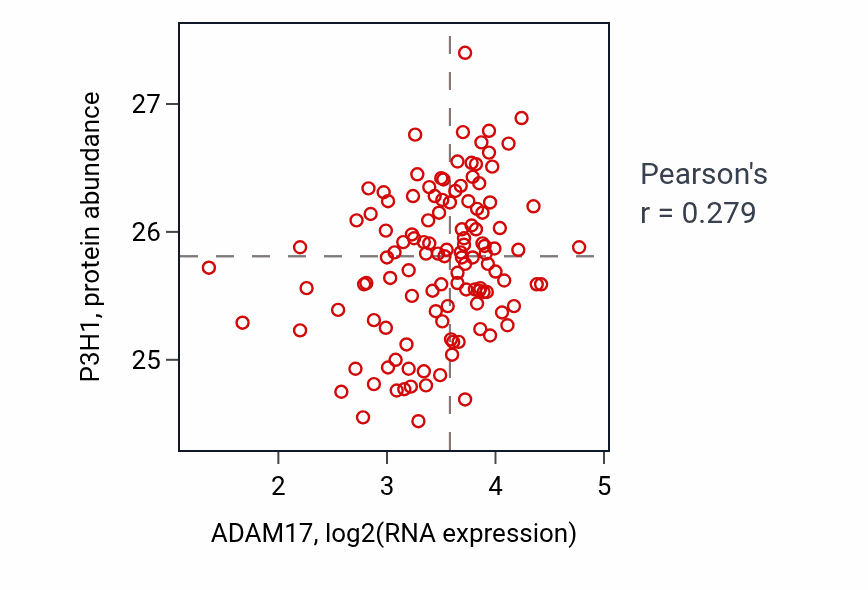 P3H1, protein abundance

27
26
25

2
3
4
5

ADAM17, log2(RNA expression)

Pearson's
r = 0.279